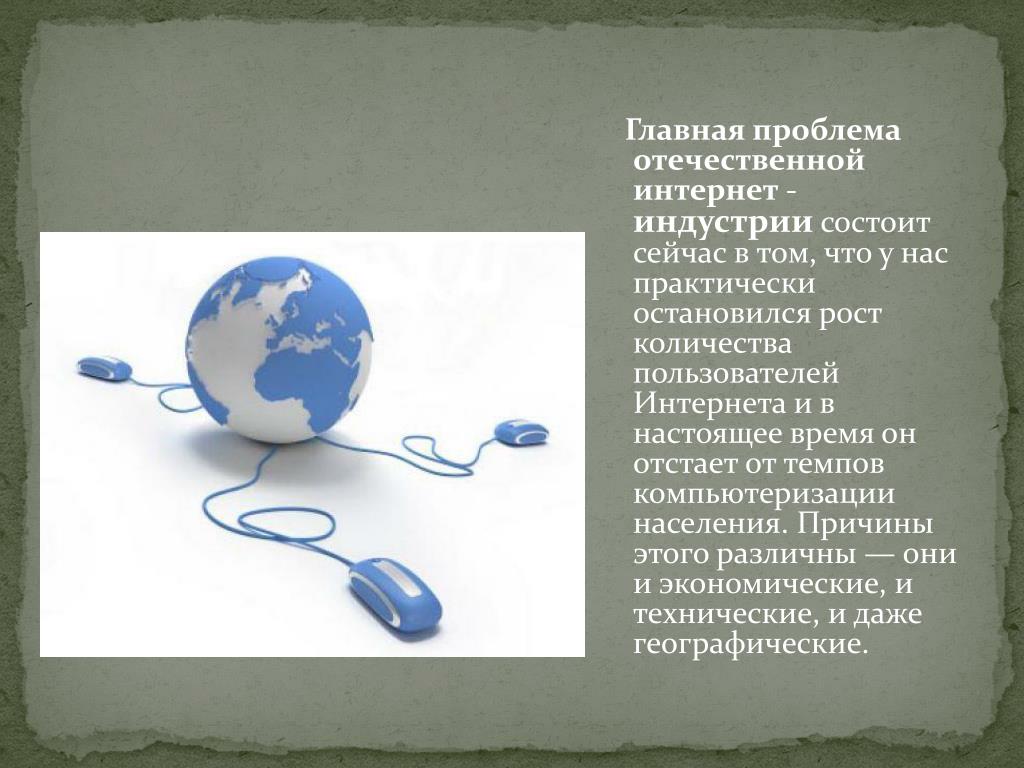 Главная проблема отечественной интернет - индустрии состоит сейчас в том, что у нас практически остановился рост количества пользователей Интернета и в настоящее время он отстает от темпов компьютеризации населения. Причины этого различны — они и экономические, и технические, и даже географические.